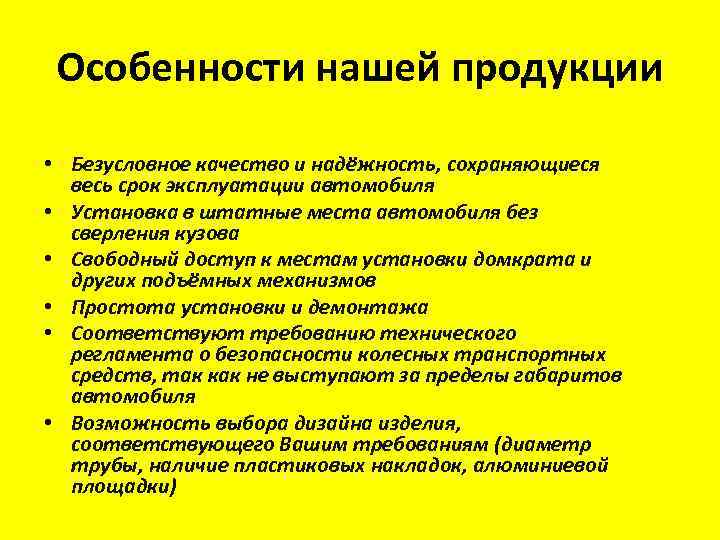 Особенности нашей продукции

• Безусловное качество и надёжность, сохраняющиеся весь срок эксплуатации автомобиля
• Установка в штатные места автомобиля без сверления кузова
• Свободный доступ к местам установки домкрата и других подъёмных механизмов
• Простота установки и демонтажа
• Соответствуют требованию технического регламента о безопасности колесных транспортных средств, так как не выступают за пределы габаритов автомобиля
• Возможность выбора дизайна изделия, соответствующего Вашим требованиям (диаметр трубы, наличие пластиковых накладок, алюминиевой площадки)